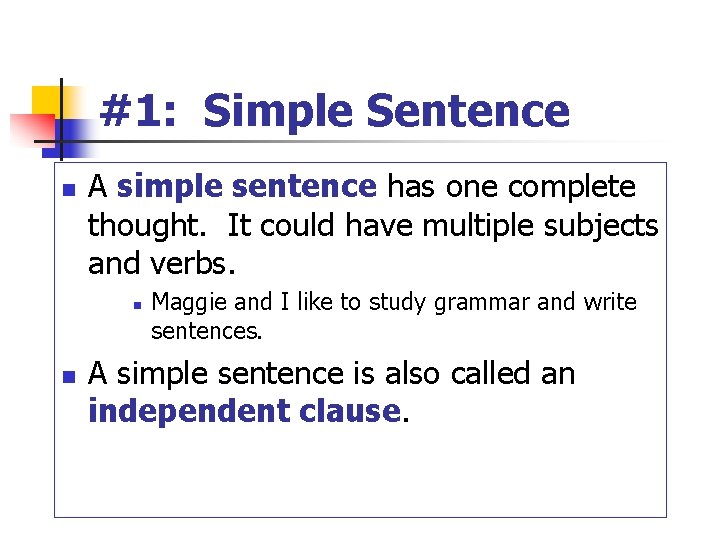 #1: Simple Sentence

A simple sentence has one complete thought. It could have multiple subjects and verbs.

Maggie and I like to study grammar and write sentences.

A simple sentence is also called an independent clause.